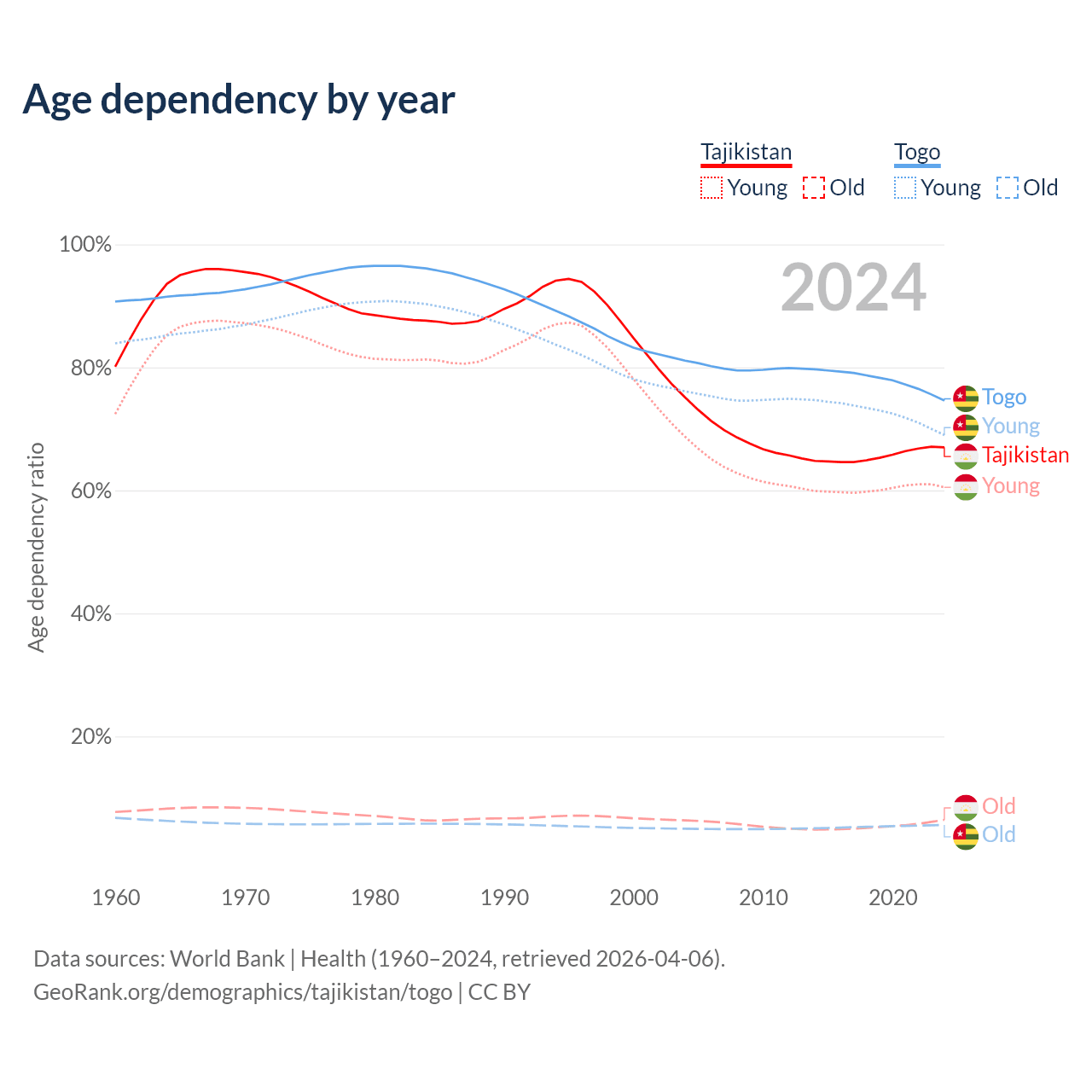 Age dependency by year

Tajikistan
Young Old

Togo
Young Old

2024

100%
80%
60%
40%
20%

Age dependency ratio

Togo
Young
Tajikistan
Young
Old
Old

1960 1970 1980 1990 2000 2010 2020

Data sources: World Bank | Health (1960–2024, retrieved 2026-04-06).
GeoRank.org/demographics/tajikistan/togo | CC BY